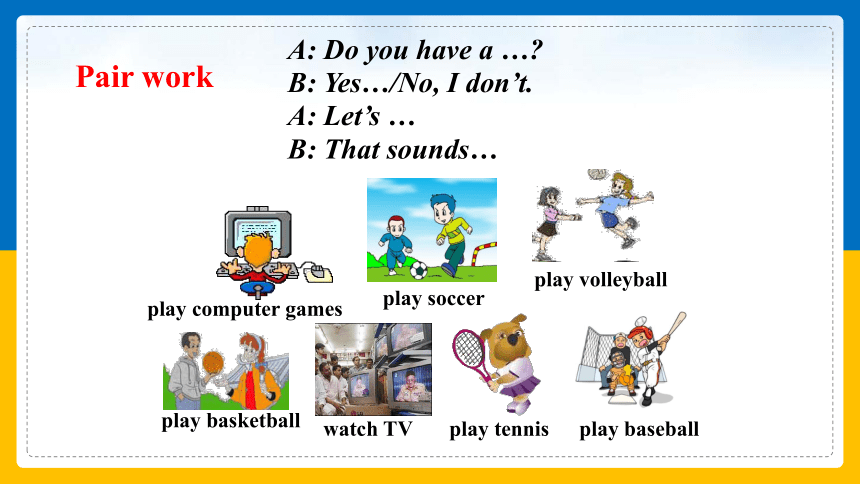 Pair work

A: Do you have a …?
B: Yes…/No, I don’t.
A: Let’s …
B: That sounds…

play computer games

play soccer

play volleyball

play basketball

watch TV

play tennis

play baseball